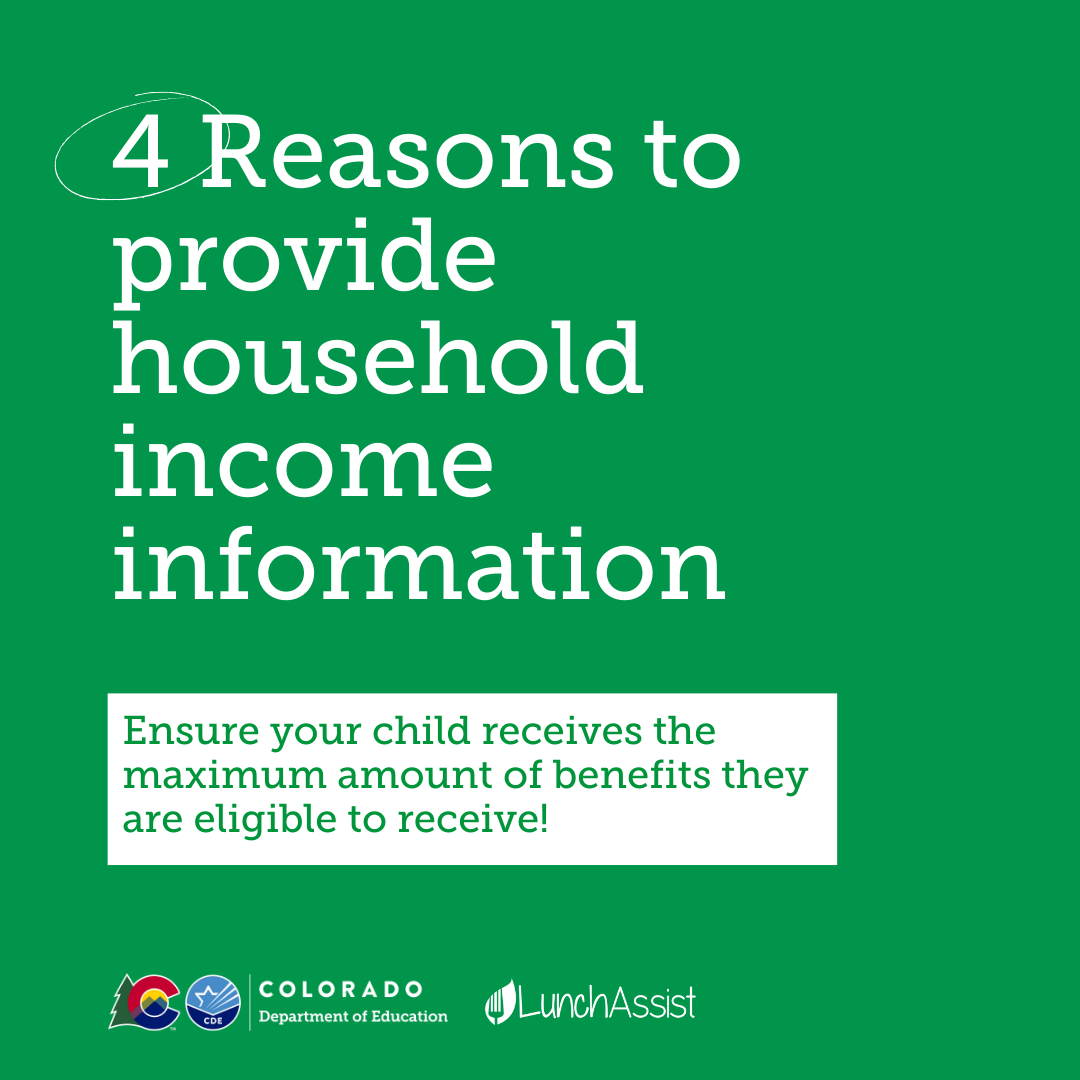 4 Reasons to provide household income information

Ensure your child receives the maximum amount of benefits they are eligible to receive!

CDE COLORADO Department of Education

LunchAssist